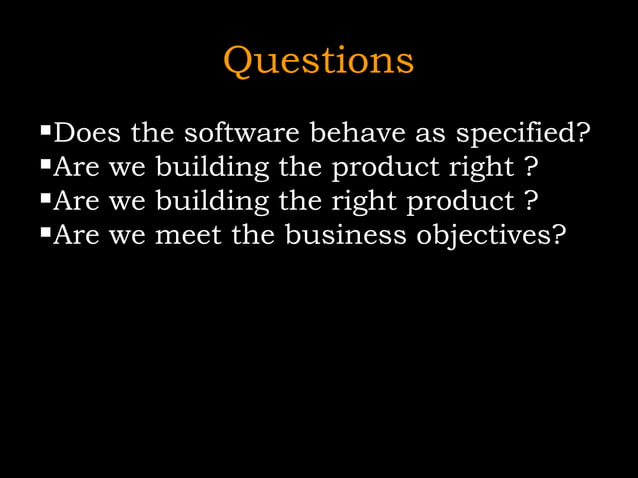 Questions

▪Does the software behave as specified?
▪Are we building the product right ?
▪Are we building the right product ?
▪Are we meet the business objectives?